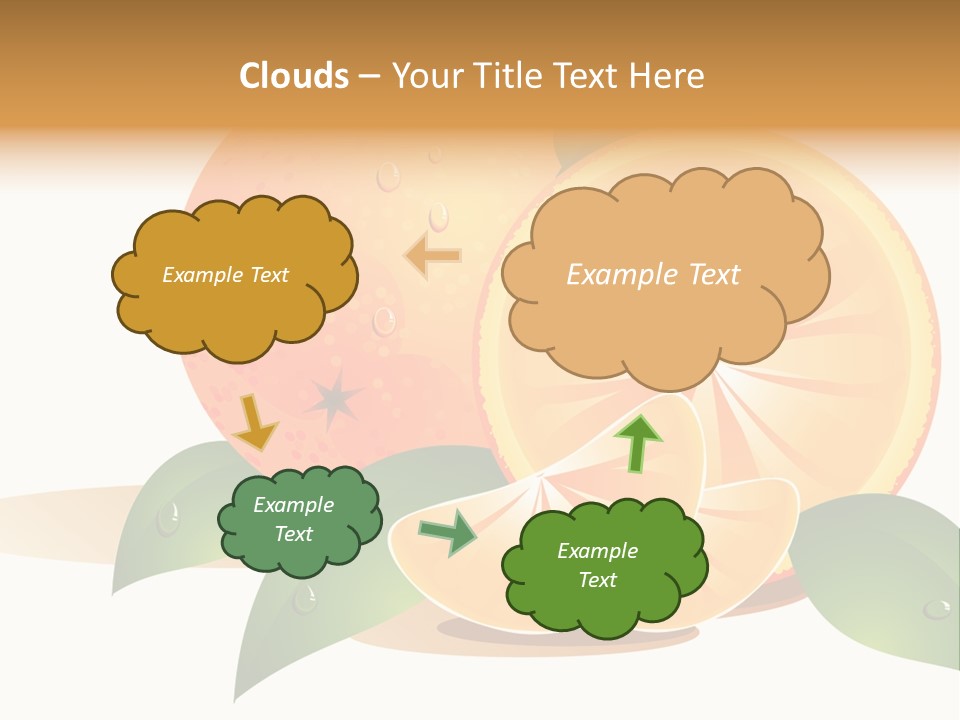 Clouds – Your Title Text Here

Example Text

Example Text

Example Text

Example Text